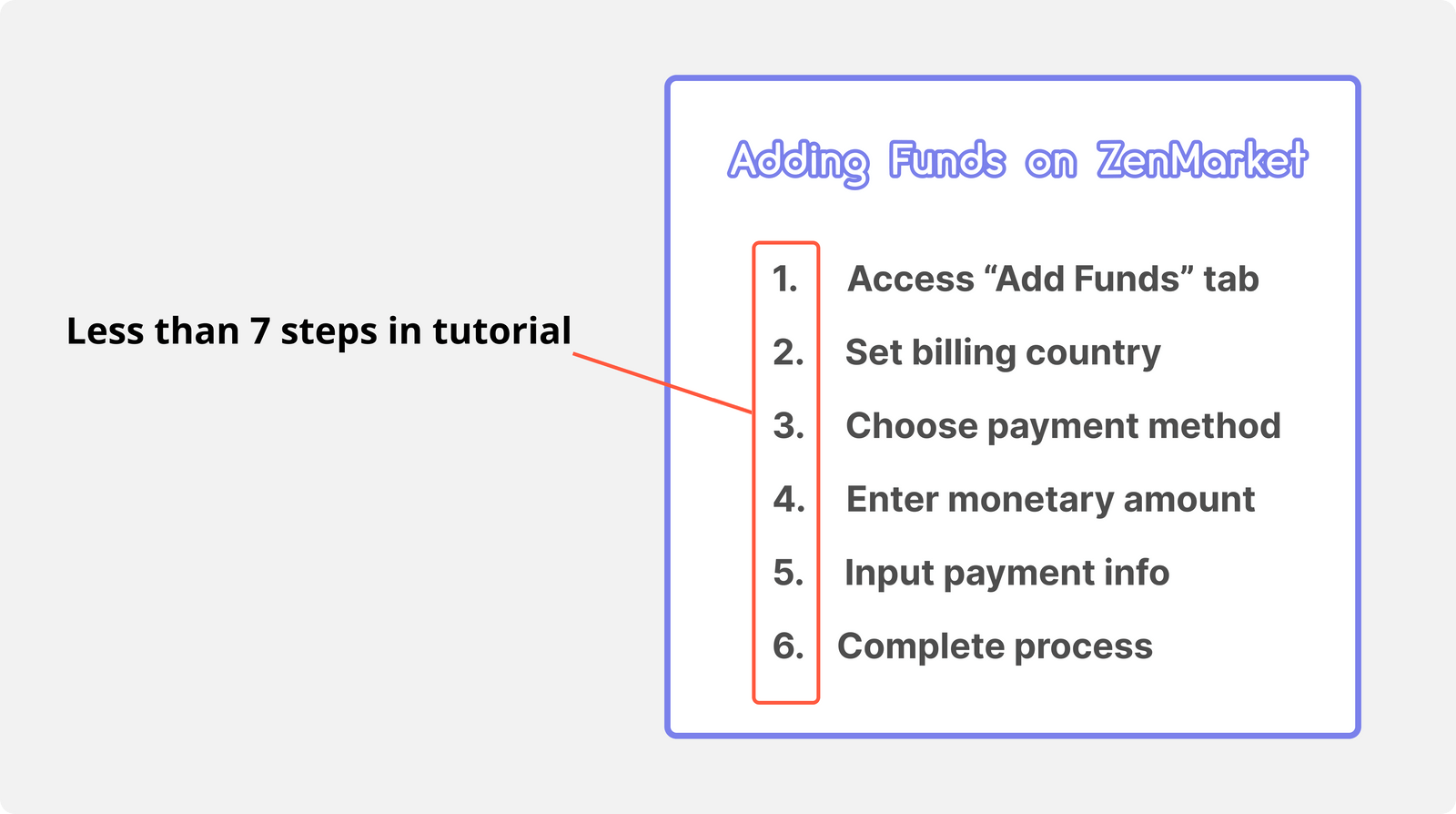 Less than 7 steps in tutorial

Adding Funds on ZenMarket

1. Access “Add Funds” tab
2. Set billing country
3. Choose payment method
4. Enter monetary amount
5. Input payment info
6. Complete process